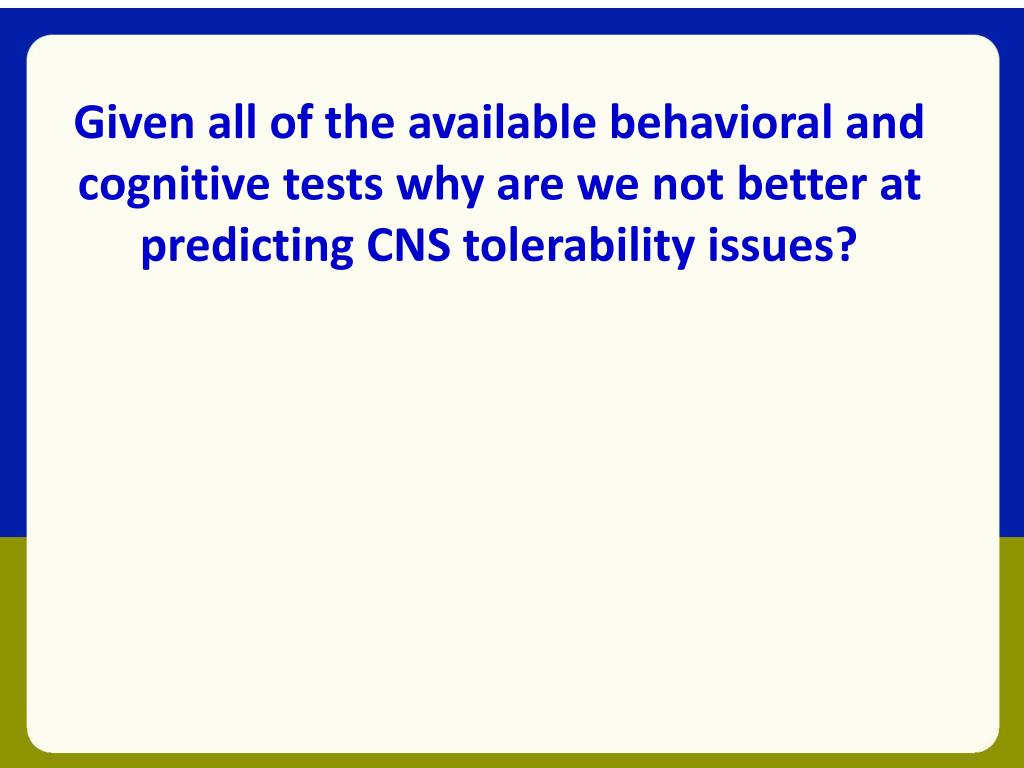 Given all of the available behavioral and cognitive tests why are we not better at predicting CNS tolerability issues?